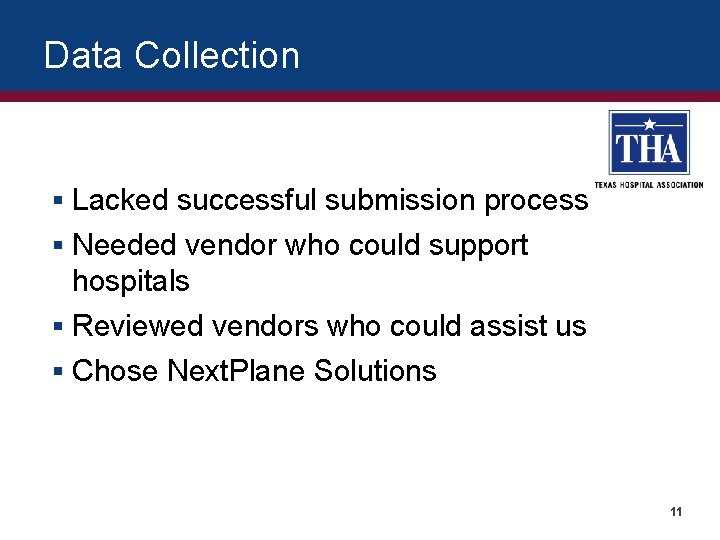 Data Collection

THA
TEXAS HOSPITAL ASSOCIATION

▪ Lacked successful submission process
▪ Needed vendor who could support hospitals
▪ Reviewed vendors who could assist us
▪ Chose NextPlane Solutions

11